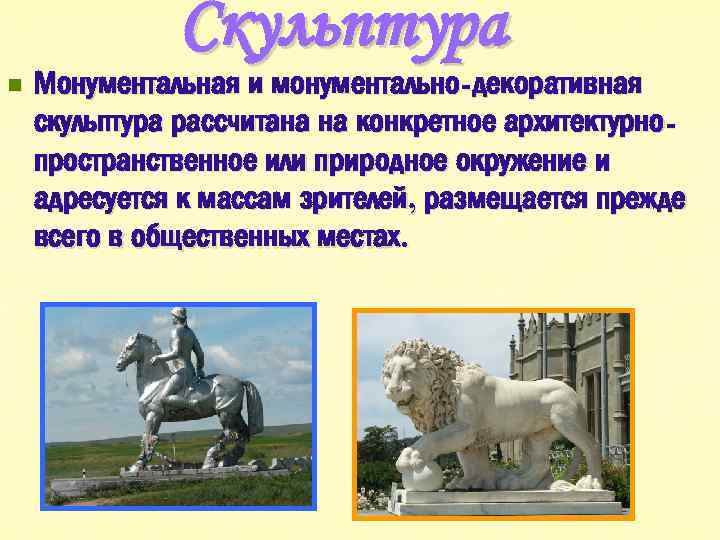 Скульптура

Монументальная и монументально-декоративная скульптура рассчитана на конкретное архитектурно-пространственное или природное окружение и адресуется к массам зрителей, размещается прежде всего в общественных местах.